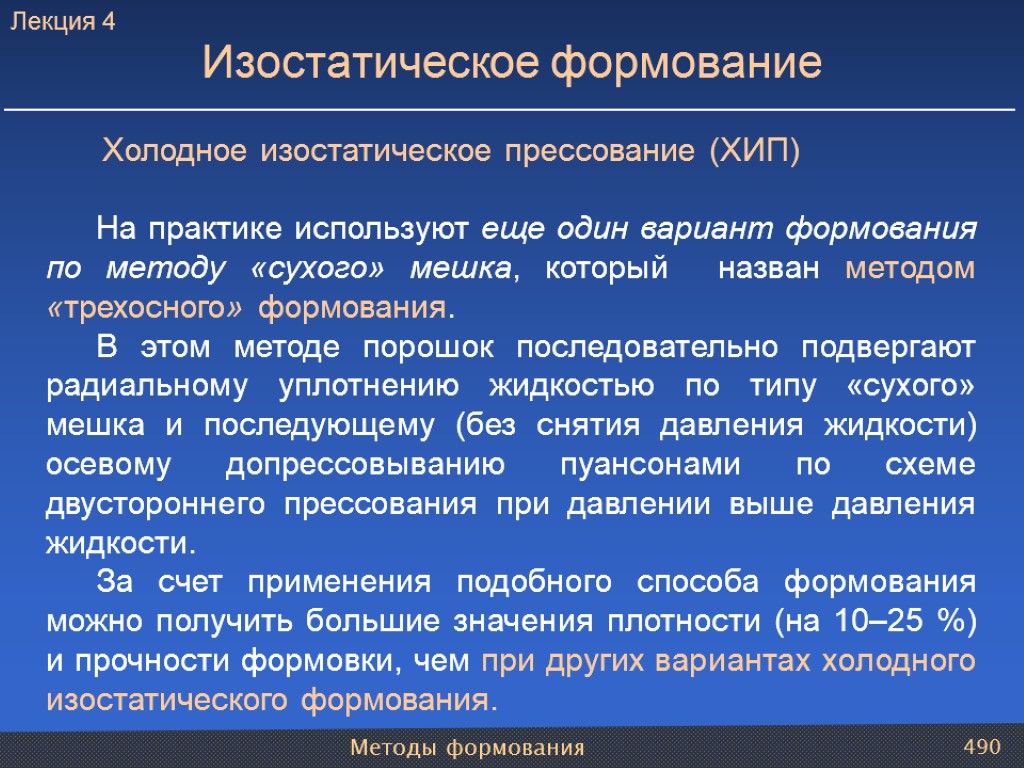 Лекция 4

Изостатическое формование

Холодное изостатическое прессование (ХИП)

На практике используют еще один вариант формования по методу «сухого» мешка, который назван методом «трехосного» формования.

В этом методе порошок последовательно подвергают радиальному уплотнению жидкостью по типу «сухого» мешка и последующему (без снятия давления жидкости) осевому допрессовыванию пуансонами по схеме двустороннего прессования при давлении выше давления жидкости.

За счет применения подобного способа формования можно получить большие значения плотности (на 10–25 %) и прочности формовки, чем при других вариантах холодного изостатического формования.

Методы формования

490